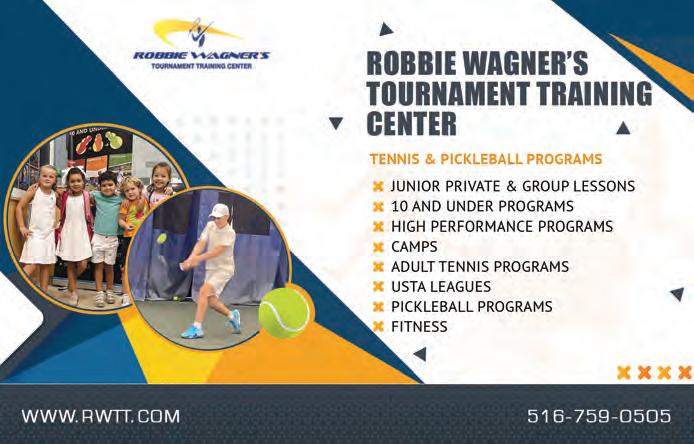 ROBBIE WAGNER'S
TOURNAMENT TRAINING CENTER

ROBBIE WAGNER'S TOURNAMENT TRAINING CENTER

TENNIS & PICKLEBALL PROGRAMS

JUNIOR PRIVATE & GROUP LESSONS
10 AND UNDER PROGRAMS
HIGH PERFORMANCE PROGRAMS
CAMPS
ADULT TENNIS PROGRAMS
USTA LEAGUES
PICKLEBALL PROGRAMS
FITNESS

WWW.RWTT.COM

516-759-0505